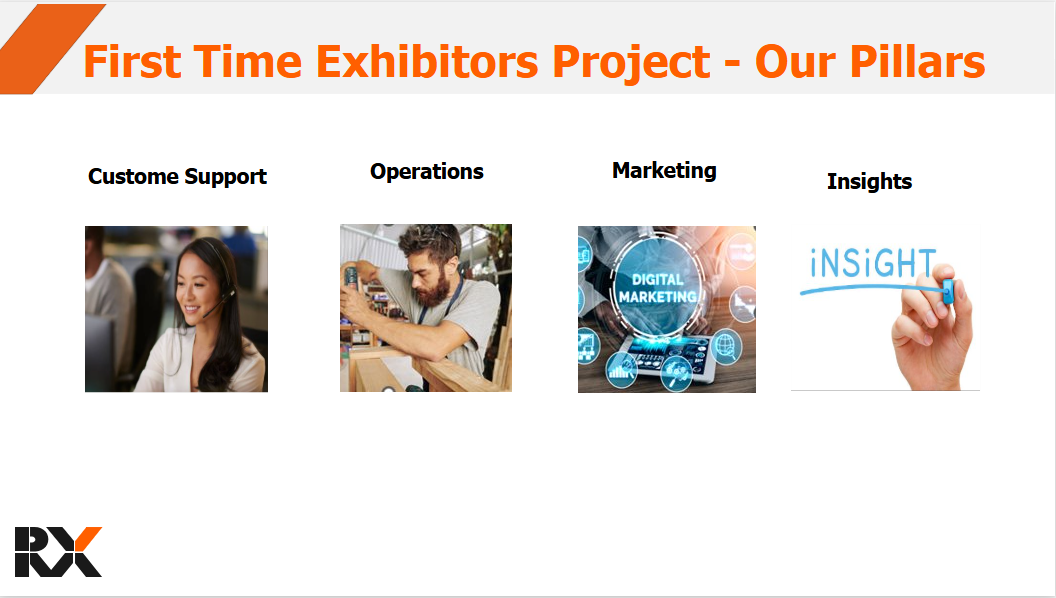 First Time Exhibitors Project - Our Pillars

Custome Support

Operations

Marketing

Insights

DIGITAL MARKETING

iNSiGHT

RX